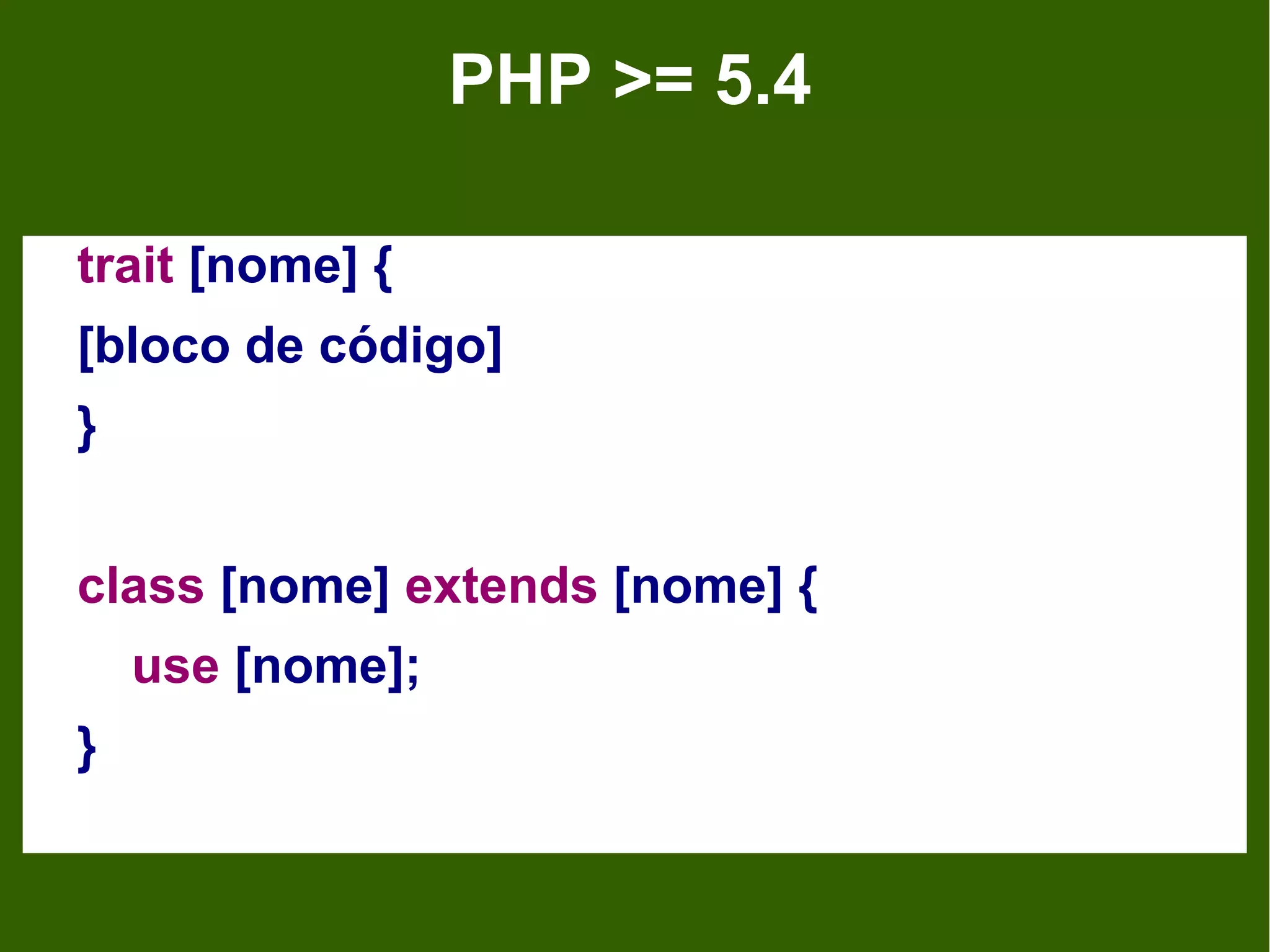 PHP >= 5.4

trait [nome] {
[bloco de código]
}

class [nome] extends [nome] {
use [nome];
}